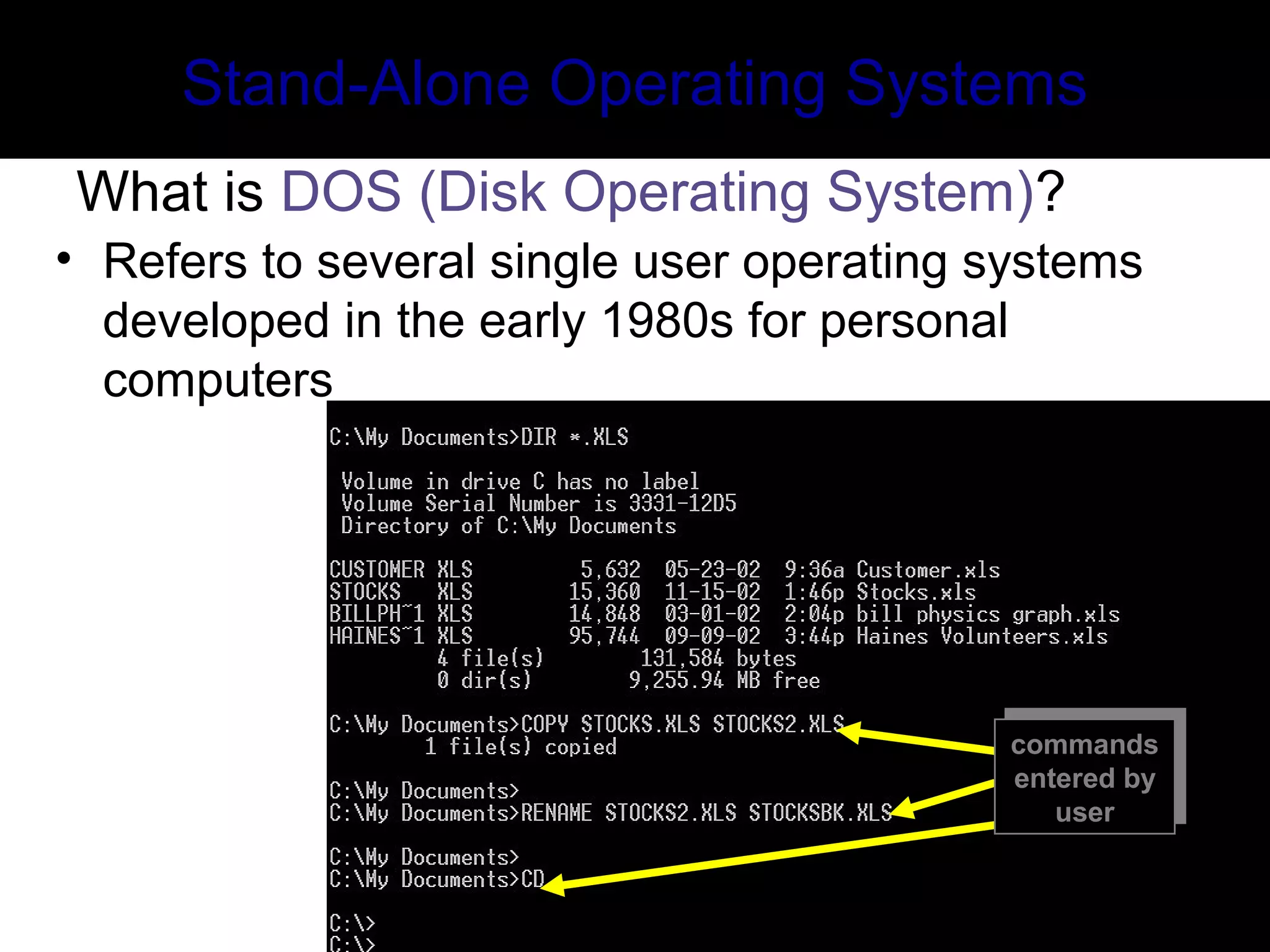 Stand-Alone Operating Systems

What is DOS (Disk Operating System)?

• Refers to several single user operating systems developed in the early 1980s for personal computers

C:\My Documents>DIR *.XLS

Volume in drive C has no label
Volume Serial Number is 3331-12D5
Directory of C:\My Documents

CUSTOMER XLS 5,632 05-23-02 9:36a Customer.xls
STOCKS XLS 15,360 11-15-02 1:46p Stocks.xls
BILLPH~1 XLS 14,848 03-01-02 2:04p bill physics graph.xls
HAINES~1 XLS 95,744 09-09-02 3:44p Haines Volunteers.xls
4 file(s) 131,584 bytes
0 dir(s) 9,255.94 MB free

C:\My Documents>COPY STOCKS.XLS STOCKS2.XLS
1 file(s) copied

C:\My Documents>
C:\My Documents>RENAME STOCKS2.XLS STOCKSBK.XLS

C:\My Documents>
C:\My Documents>CD

C:\>
C:\>

commands entered by user